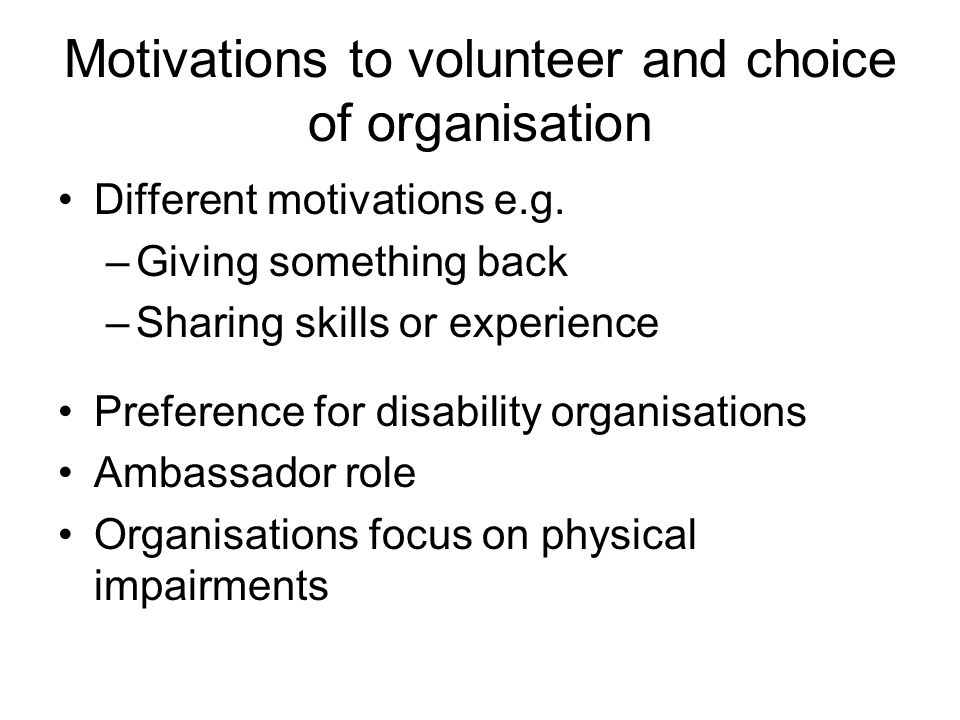 Motivations to volunteer and choice of organisation

• Different motivations e.g.
– Giving something back
– Sharing skills or experience

• Preference for disability organisations
• Ambassador role
• Organisations focus on physical impairments